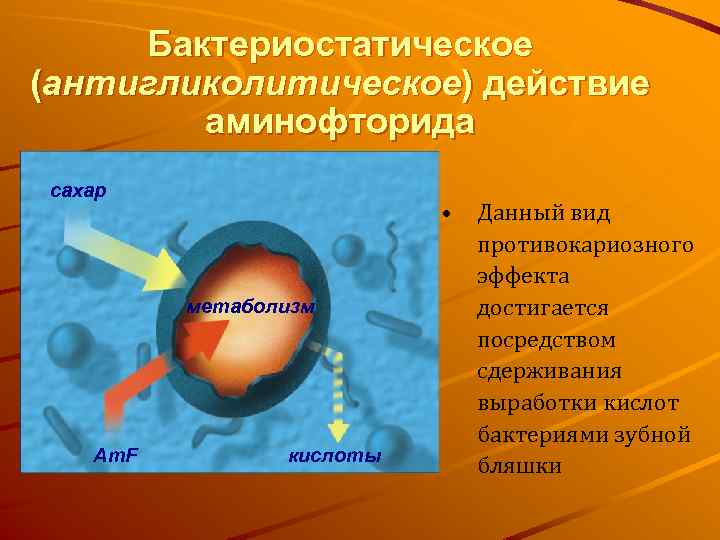 Бактериостатическое (антигликолитическое) действие аминофторида

сахар

метаболизм

AmF

кислоты

• Данный вид противокариозного эффекта достигается посредством сдерживания выработки кислот бактериями зубной бляшки